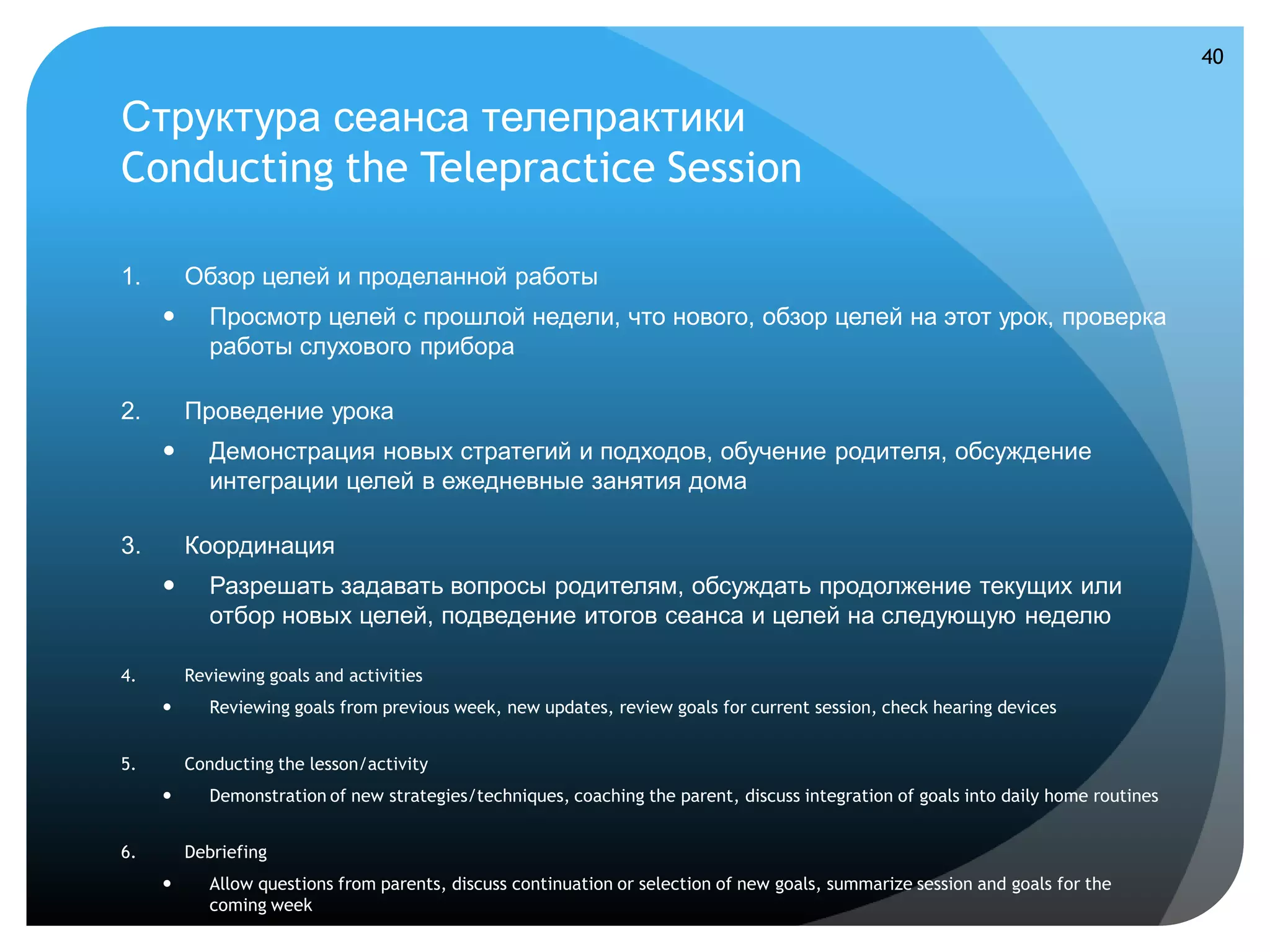 40

Структура сеанса телепрактики
Conducting the Telepractice Session

1. Обзор целей и проделанной работы
• Просмотр целей с прошлой недели, что нового, обзор целей на этот урок, проверка работы слухового прибора

2. Проведение урока
• Демонстрация новых стратегий и подходов, обучение родителя, обсуждение интеграции целей в ежедневные занятия дома

3. Координация
• Разрешать задавать вопросы родителям, обсуждать продолжение текущих или отбор новых целей, подведение итогов сеанса и целей на следующую неделю

4. Reviewing goals and activities
• Reviewing goals from previous week, new updates, review goals for current session, check hearing devices

5. Conducting the lesson/activity
• Demonstration of new strategies/techniques, coaching the parent, discuss integration of goals into daily home routines

6. Debriefing
• Allow questions from parents, discuss continuation or selection of new goals, summarize session and goals for the coming week